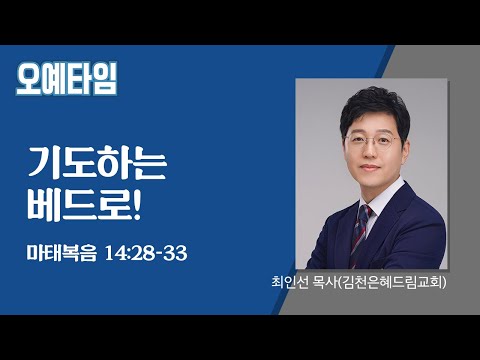 오예타임

기도하는 베드로!

마태복음 14:28-33

최인선 목사(김천은혜드림교회)